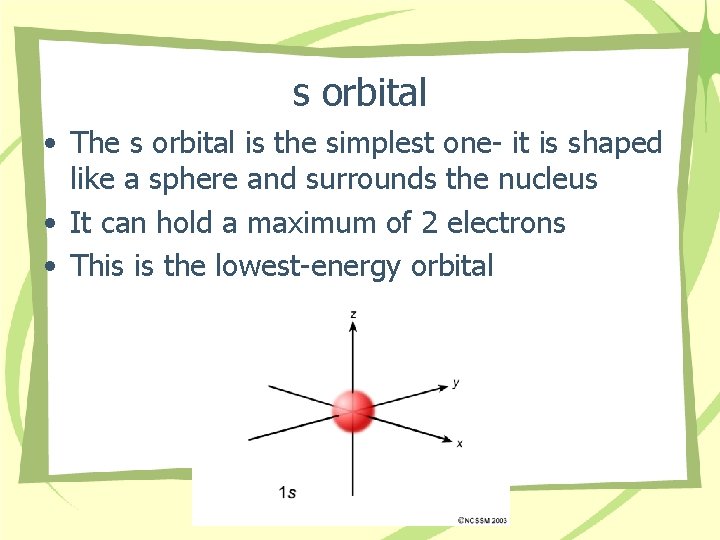 s orbital

• The s orbital is the simplest one- it is shaped like a sphere and surrounds the nucleus
• It can hold a maximum of 2 electrons
• This is the lowest-energy orbital

z
y
x
1s
©NCSSM 2003